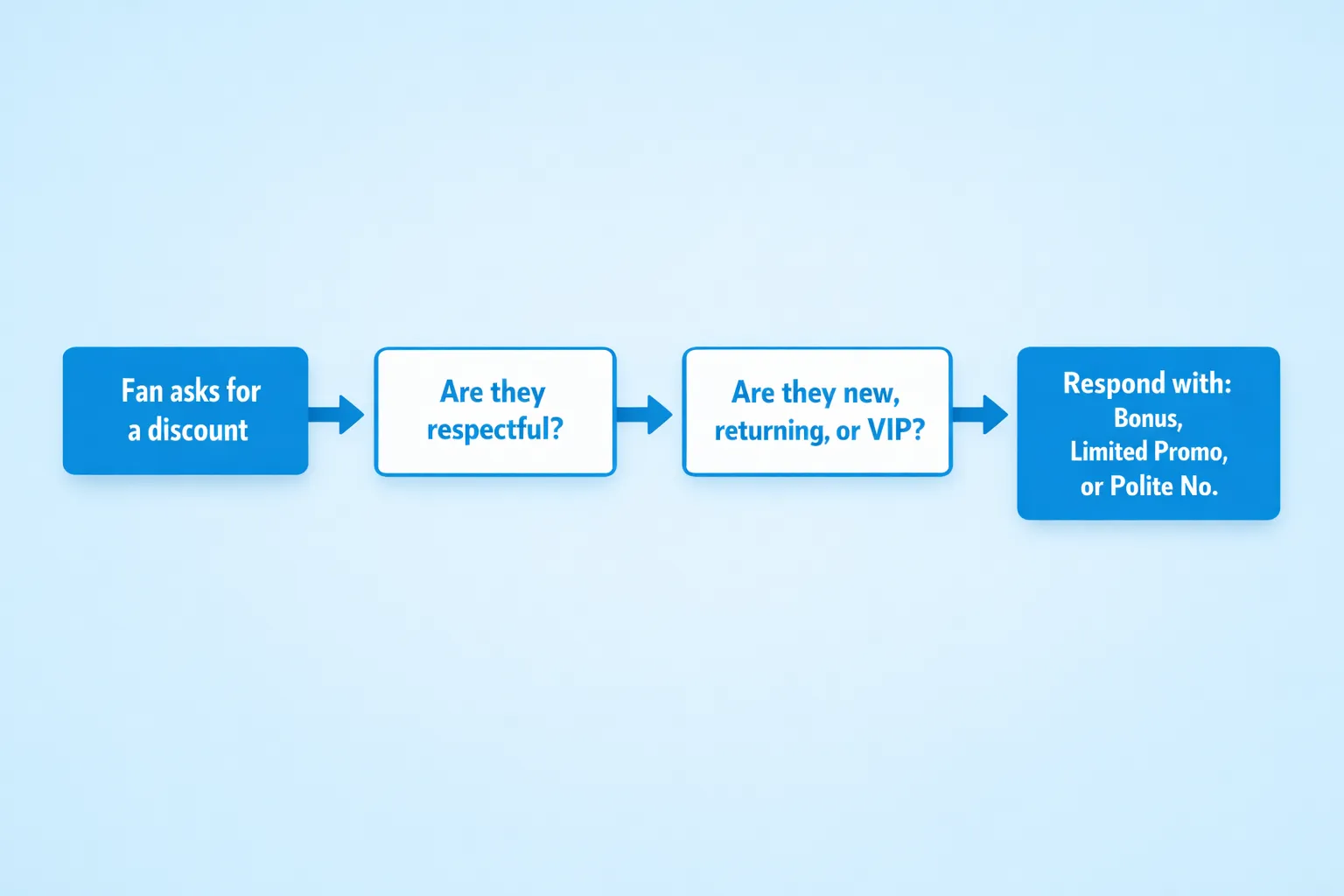 Fan asks for a discount

Are they respectful?

Are they new, returning, or VIP?

Respond with:
Bonus,
Limited Promo,
or Polite No.